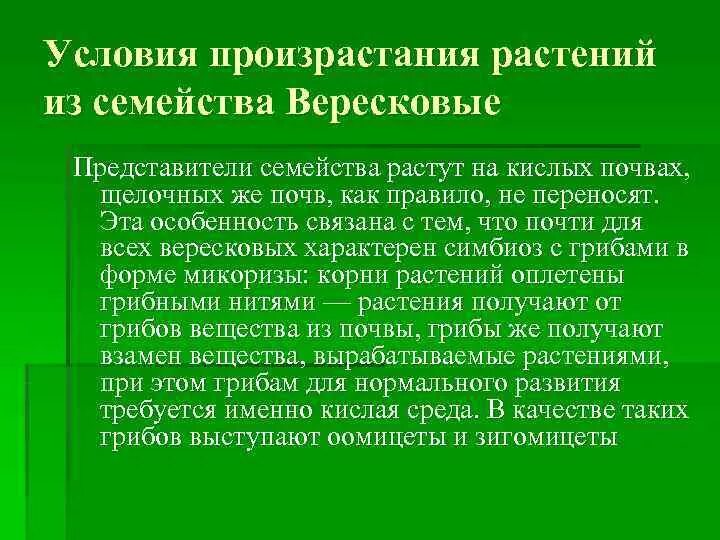 Условия произрастания растений из семейства Вересковые

Представители семейства растут на кислых почвах, щелочных же почв, как правило, не переносят. Эта особенность связана с тем, что почти для всех вересковых характерен симбиоз с грибами в форме микоризы: корни растений оплетены грибными нитями — растения получают от грибов вещества из почвы, грибы же получают взамен вещества, вырабатываемые растениями, при этом грибам для нормального развития требуется именно кислая среда. В качестве таких грибов выступают оомицеты и зигомицеты